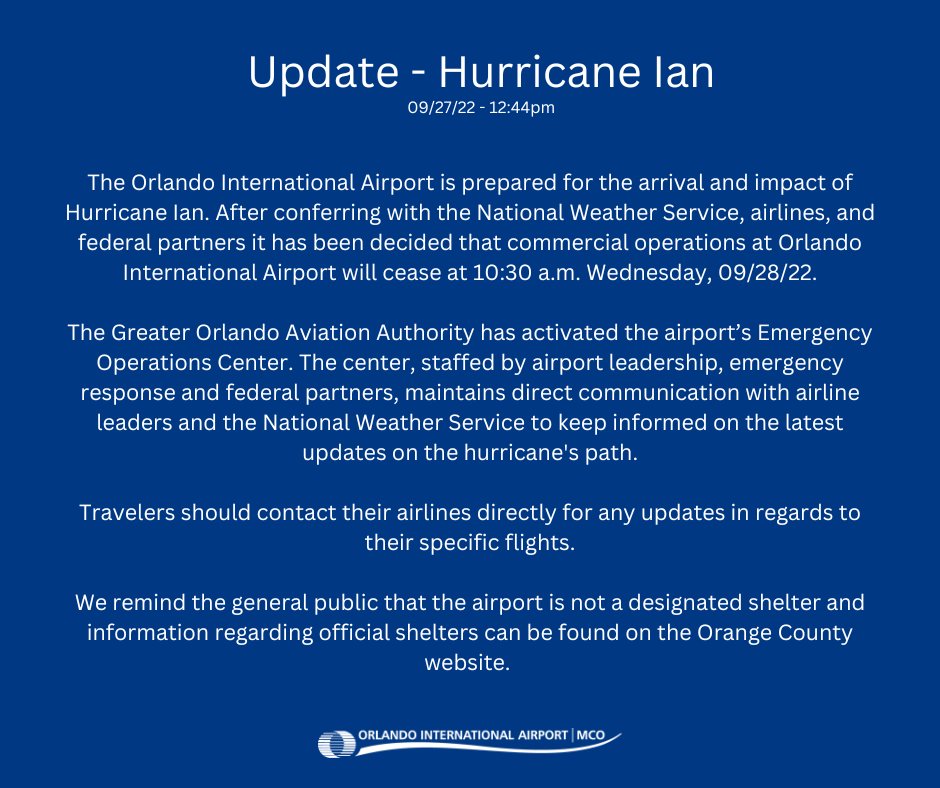 Update - Hurricane Ian
09/27/22 - 12:44pm

The Orlando International Airport is prepared for the arrival and impact of Hurricane Ian. After conferring with the National Weather Service, airlines, and federal partners it has been decided that commercial operations at Orlando International Airport will cease at 10:30 a.m. Wednesday, 09/28/22.

The Greater Orlando Aviation Authority has activated the airport's Emergency Operations Center. The center, staffed by airport leadership, emergency response and federal partners, maintains direct communication with airline leaders and the National Weather Service to keep informed on the latest updates on the hurricane's path.

Travelers should contact their airlines directly for any updates in regards to their specific flights.

We remind the general public that the airport is not a designated shelter and information regarding official shelters can be found on the Orange County website.

ORLANDO INTERNATIONAL AIRPORT | MCO